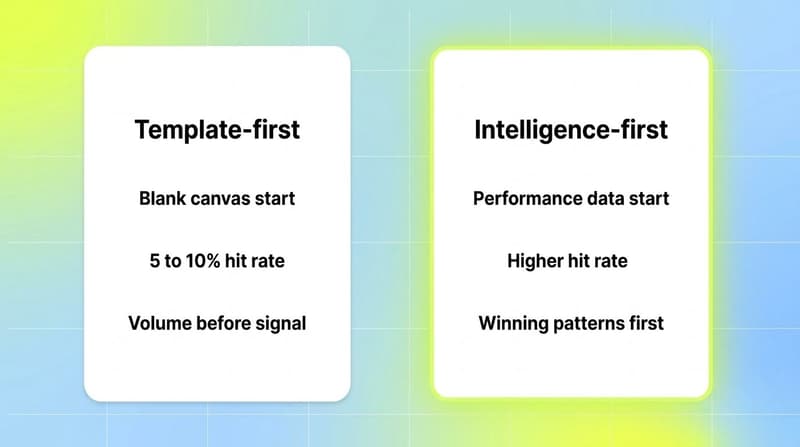 Template-first

Blank canvas start

5 to 10% hit rate

Volume before signal

Intelligence-first

Performance data start

Higher hit rate

Winning patterns first